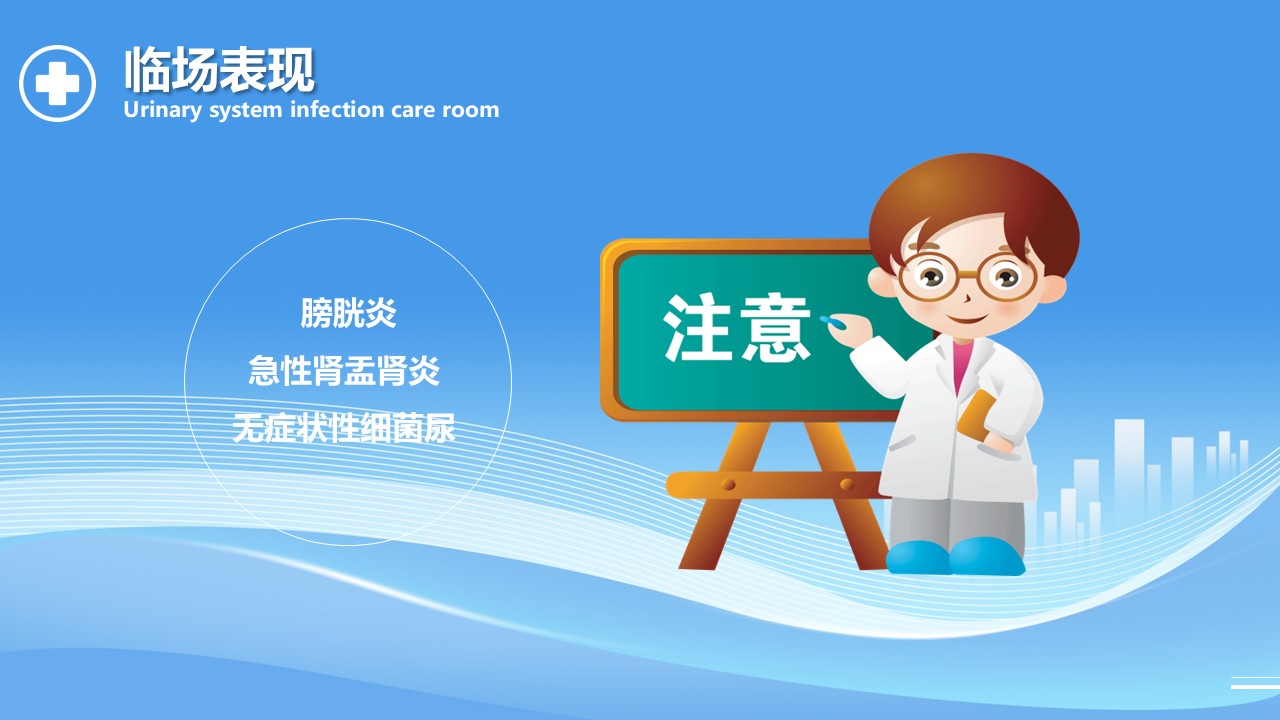 临场表现
Urinary system infection care room

膀胱炎
急性肾盂肾炎
无症状性细菌尿

注意